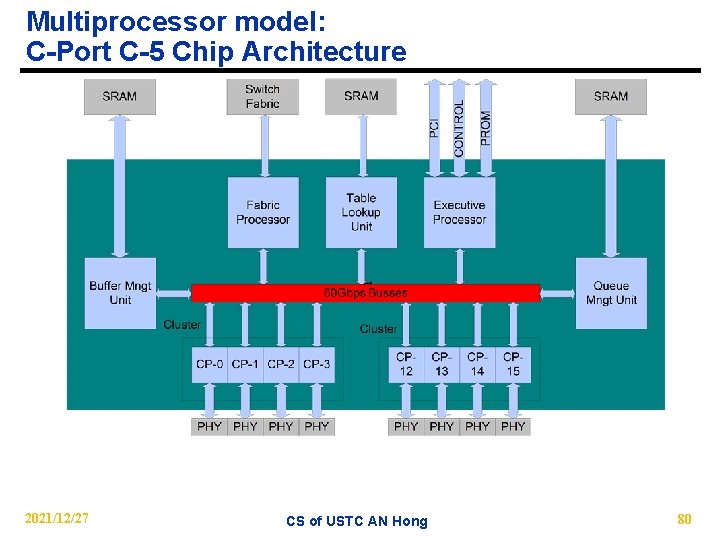 Multiprocessor model:
C-Port C-5 Chip Architecture

SRAM
Switch Fabric
SRAM
PCI
CONTROL
PROM
SRAM

Fabric Processor
Table Lookup Unit
Executive Processor

Buffer Mngt Unit
60Gbps Busses
Queue Mngt Unit

Cluster
Cluster

CP-0
CP-1
CP-2
CP-3
CP-12
CP-13
CP-14
CP-15

PHY
PHY
PHY
PHY
PHY
PHY
PHY
PHY

2021/12/27
CS of USTC AN Hong
80